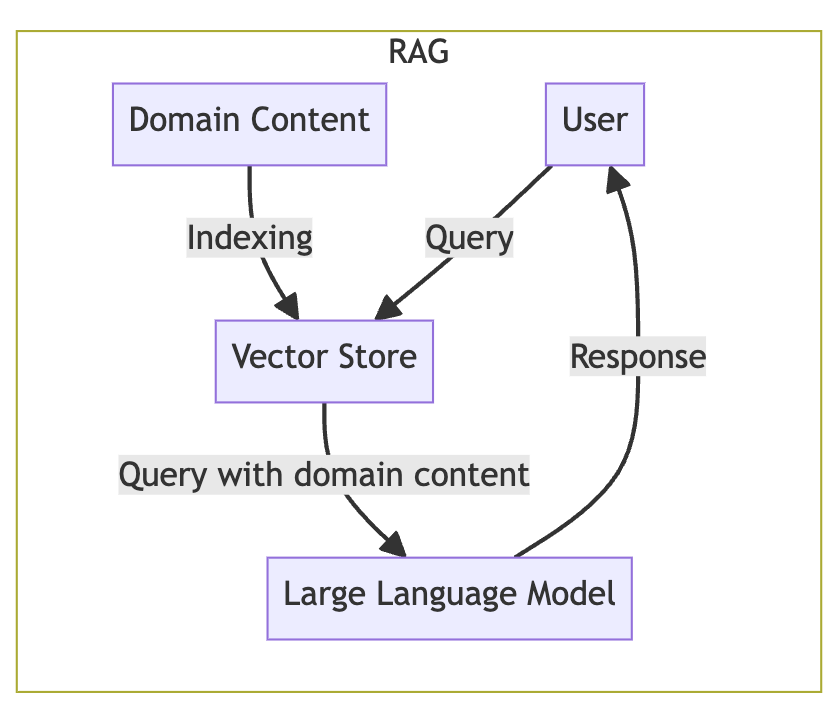 RAG

Domain Content

User

Indexing

Query

Vector Store

Response

Query with domain content

Large Language Model